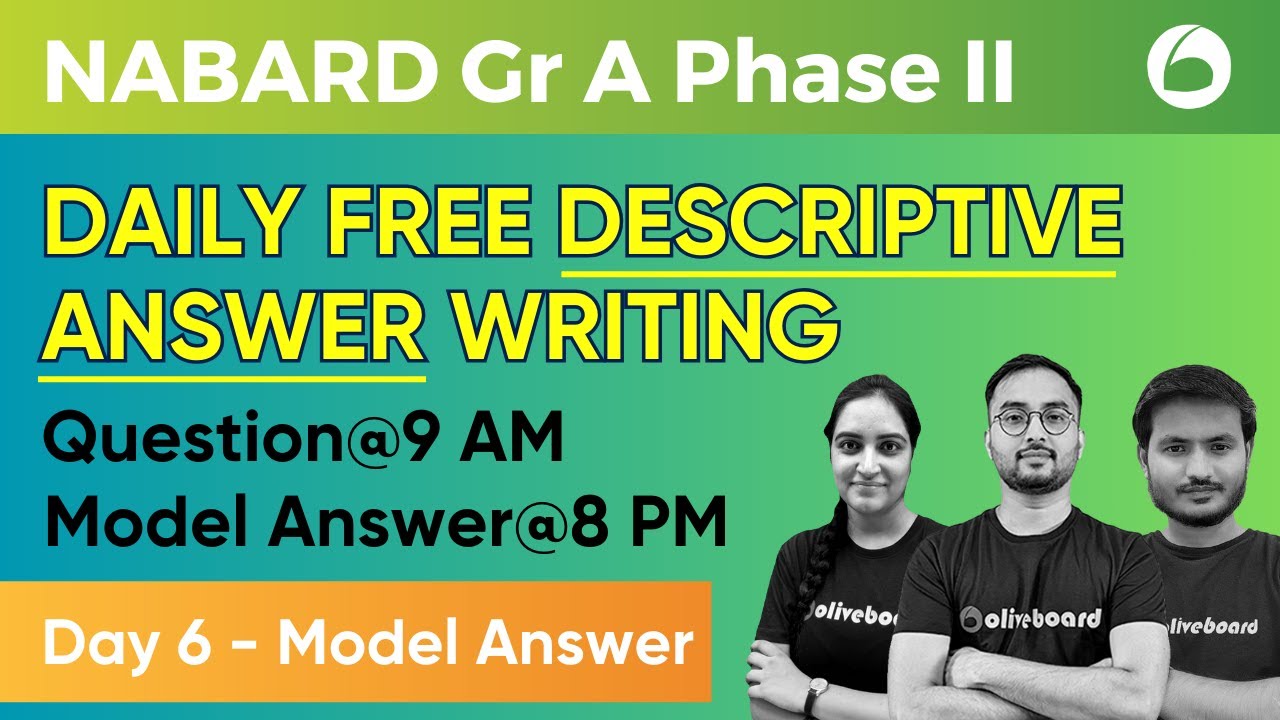 NABARD Gr A Phase II

DAILY FREE DESCRIPTIVE ANSWER WRITING

Question@9 AM
Model Answer@8 PM

Day 6 - Model Answer

oliveboard

oliveboard

oliveboard